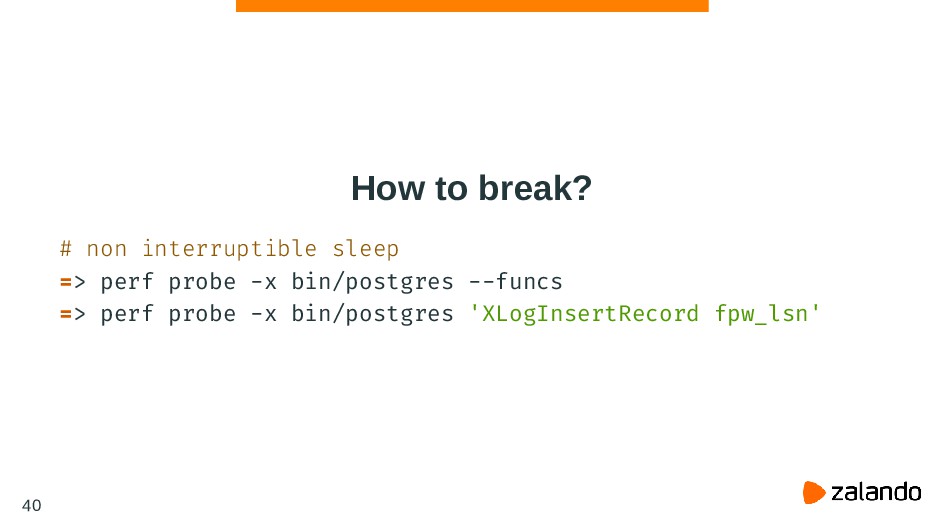 How to break?

# non interruptible sleep
=> perf probe -x bin/postgres --funcs
=> perf probe -x bin/postgres 'XLogInsertRecord fpw_lsn'

40

zalando